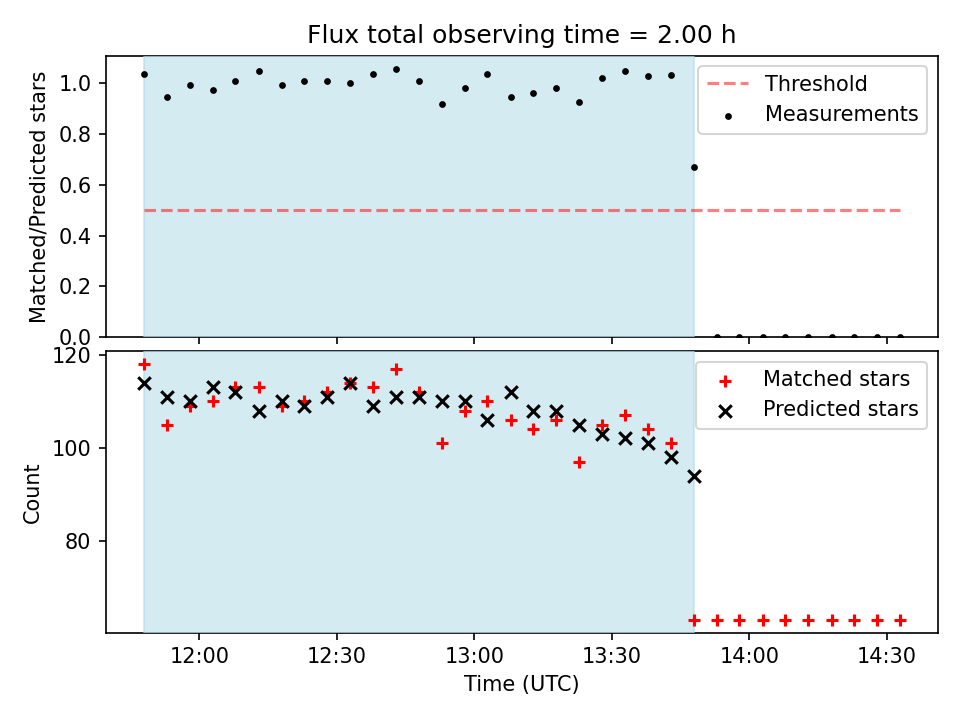 Flux total observing time = 2.00 h

Matched/Predicted stars

1.0
0.8
0.6
0.4
0.2
0.0

Threshold
Measurements

Count

120
100
80

Matched stars
Predicted stars

12:00
12:30
13:00
13:30
14:00
14:30

Time (UTC)